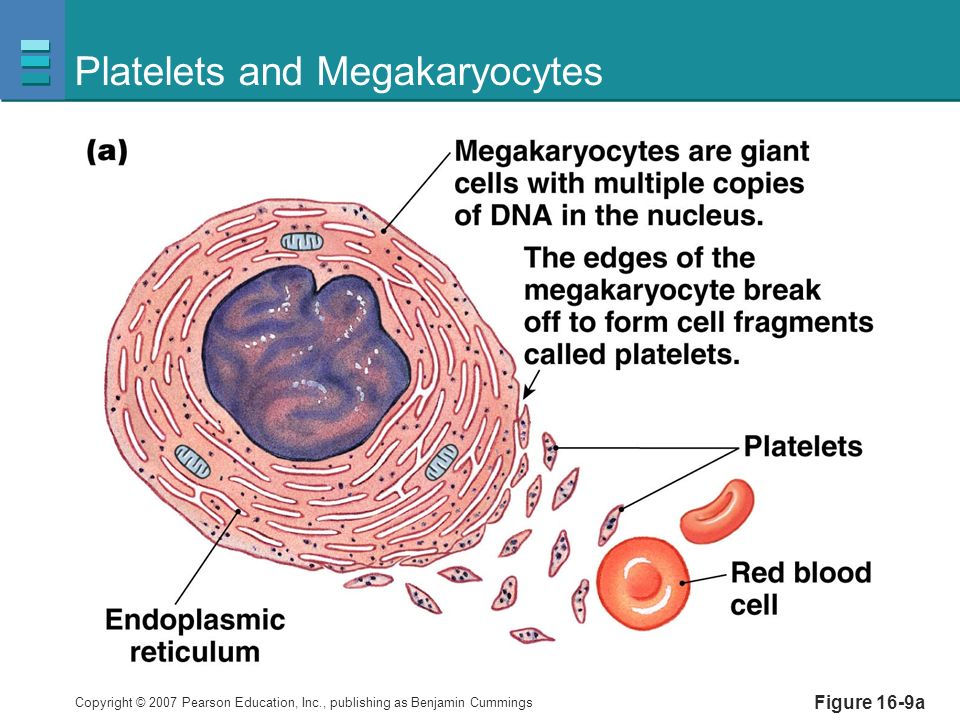 Platelets and Megakaryocytes

(a)

Megakaryocytes are giant cells with multiple copies of DNA in the nucleus.

The edges of the megakaryocyte break off to form cell fragments called platelets.

Platelets

Red blood cell

Endoplasmic reticulum

Copyright © 2007 Pearson Education, Inc., publishing as Benjamin Cummings

Figure 16-9a